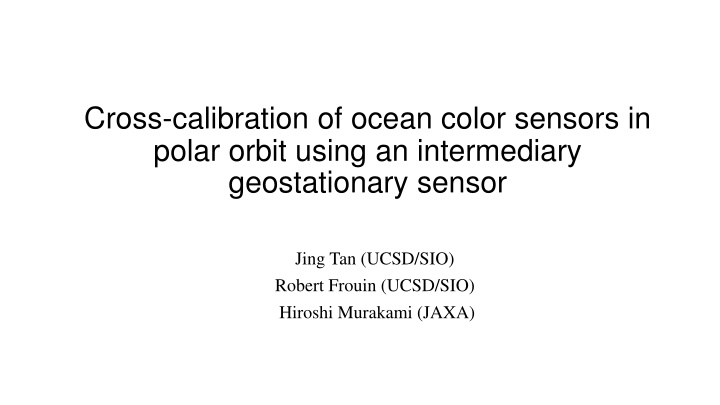 Cross-calibration of ocean color sensors in polar orbit using an intermediary geostationary sensor

Jing Tan (UCSD/SIO)
Robert Frouin (UCSD/SIO)
Hiroshi Murakami (JAXA)